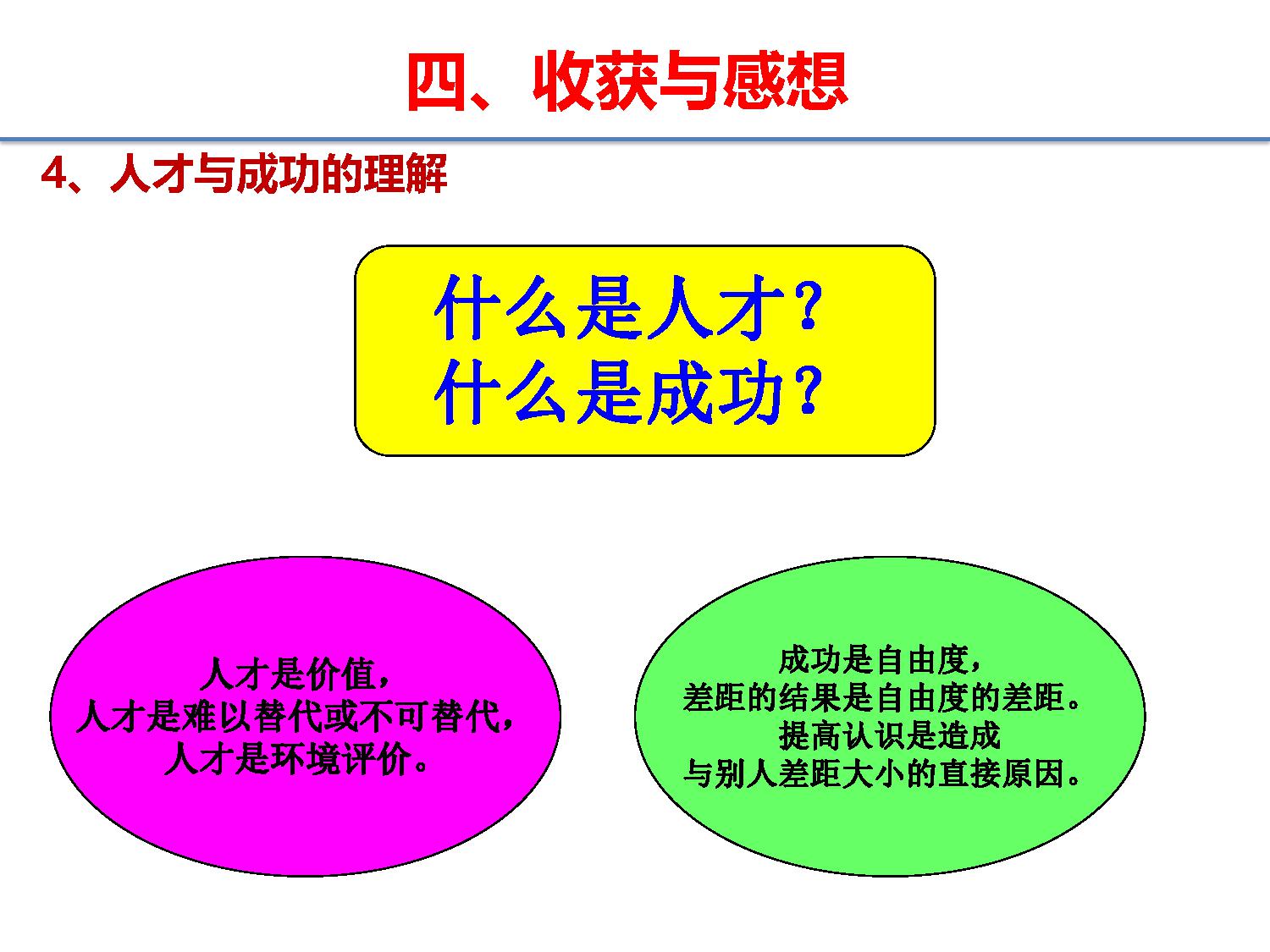 四、收获与感想

4、人才与成功的理解

什么是人才？
什么是成功？

人才是价值，
人才是难以替代或不可替代，
人才是环境评价。

成功是自由度，
差距的结果是自由度的差距。
提高认识是造成
与别人差距大小的直接原因。